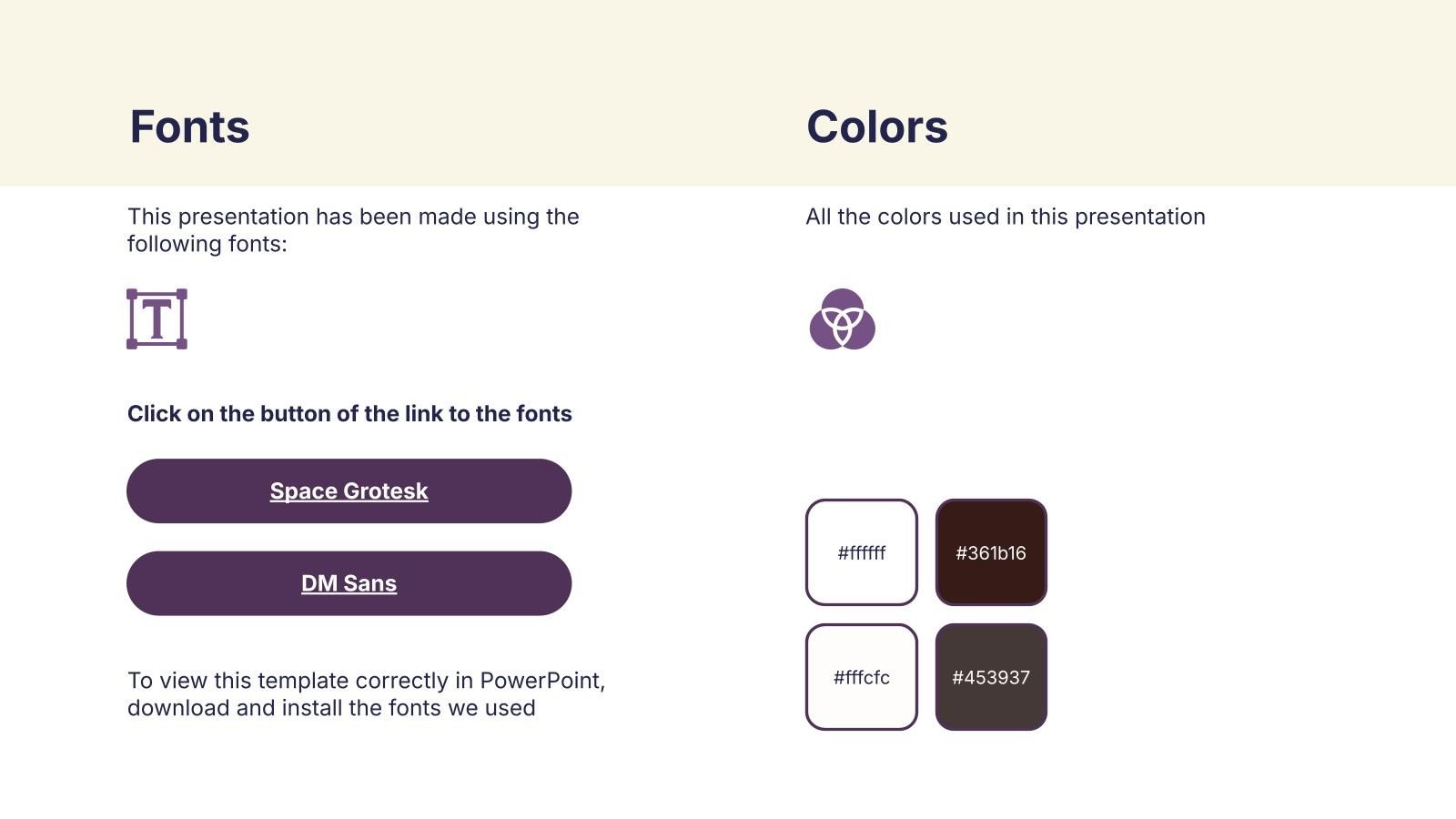 Fonts

This presentation has been made using the following fonts:

T

Click on the button of the link to the fonts

Space Grotesk

DM Sans

To view this template correctly in PowerPoint, download and install the fonts we used

Colors

All the colors used in this presentation

#ffffff

#361b16

#fffcfc

#453937